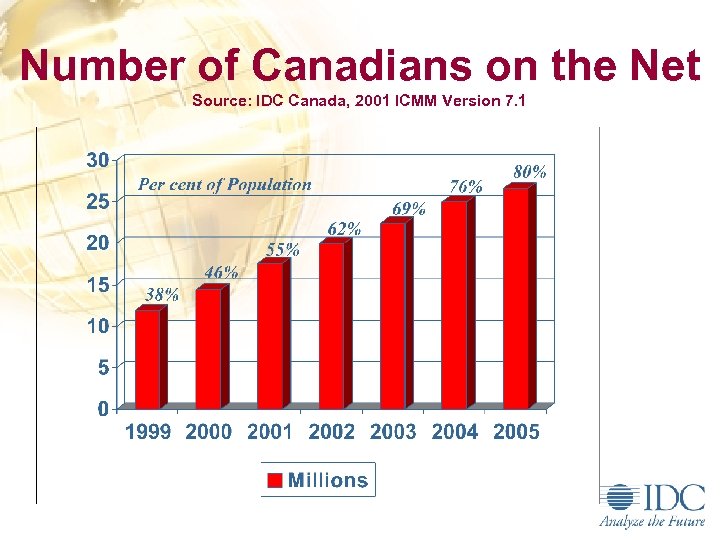 Number of Canadians on the Net
Source: IDC Canada, 2001 ICMM Version 7.1

30
25
20
15
10
5
0

Per cent of Population

38%
46%
55%
62%
69%
76%
80%

1999 2000 2001 2002 2003 2004 2005

Millions

IDC
Analyze the Future